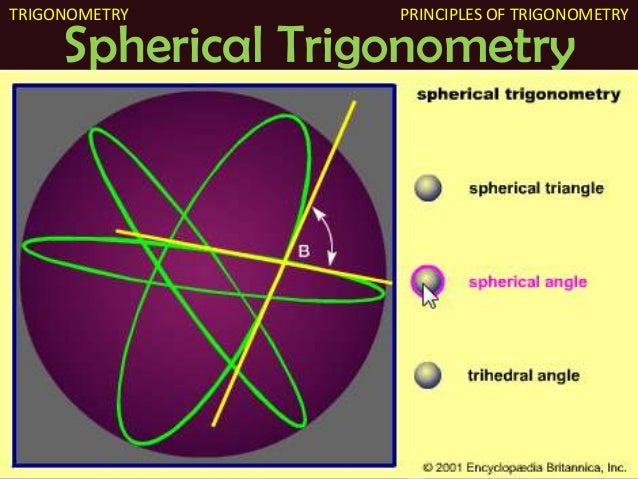 TRIGONOMETRY

PRINCIPLES OF TRIGONOMETRY

Spherical Trigonometry

B

spherical trigonometry

spherical triangle

spherical angle

trihedral angle

© 2001 Encyclopædia Britannica, Inc.